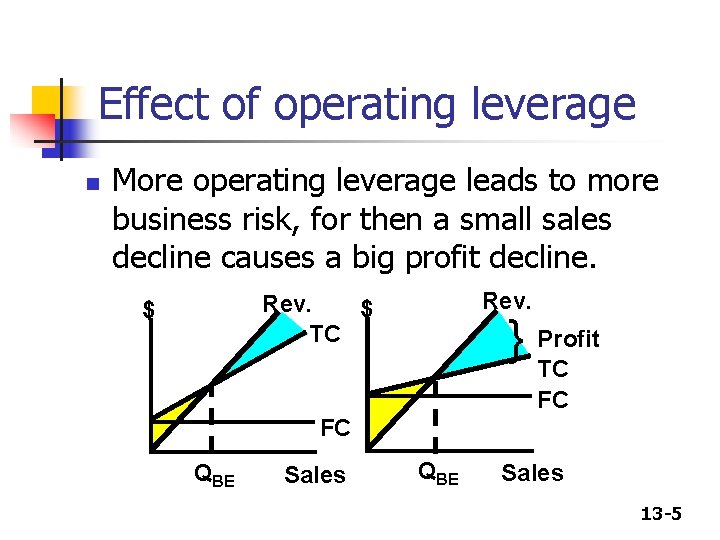 Effect of operating leverage

More operating leverage leads to more business risk, for then a small sales decline causes a big profit decline.

$ Rev. TC FC $Q_{BE}$ Sales

$ Rev. Profit TC FC $Q_{BE}$ Sales

13-5